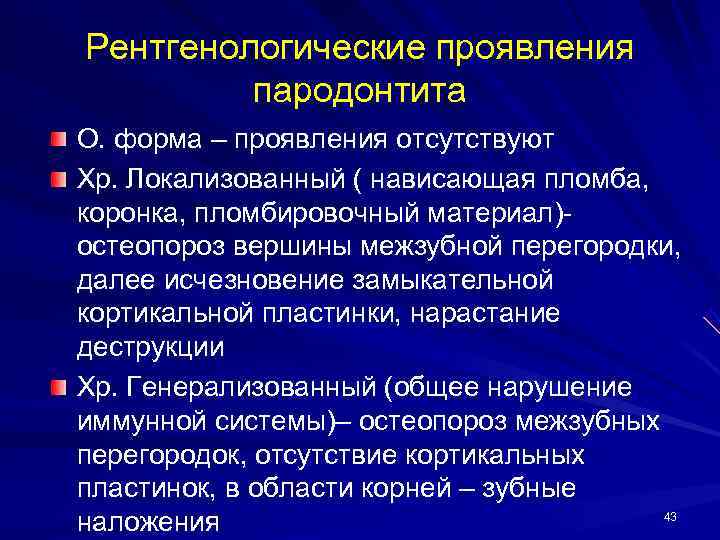 Рентгенологические проявления пародонтита

О. форма – проявления отсутствуют

Хр. Локализованный ( нависающая пломба, коронка, пломбировочный материал)- остеопороз вершины межзубной перегородки, далее исчезновение замыкательной кортикальной пластинки, нарастание деструкции

Хр. Генерализованный (общее нарушение иммунной системы)– остеопороз межзубных перегородок, отсутствие кортикальных пластинок, в области корней – зубные наложения

43